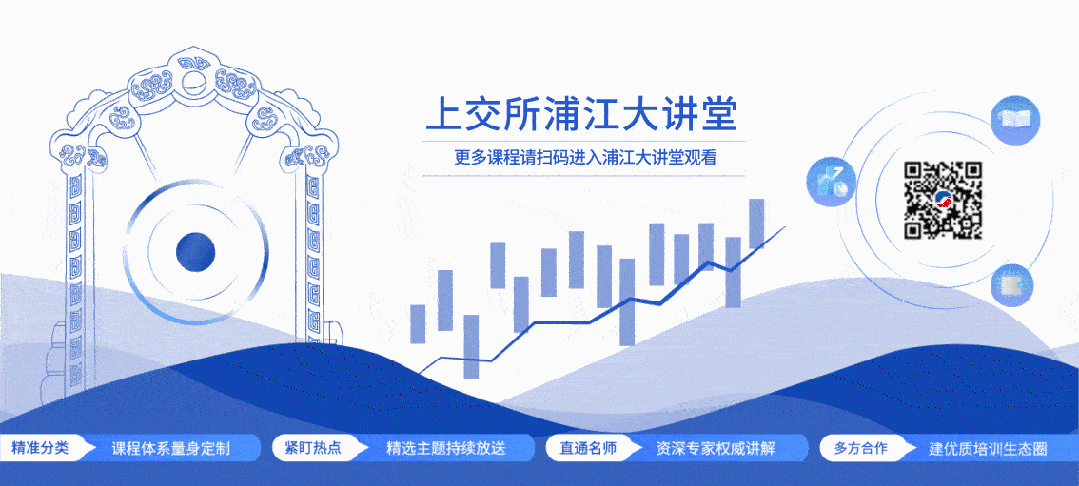 上交所浦江大讲堂

更多课程请扫码进入浦江大讲堂观看

精准分类 课程体系量身定制

紧盯热点 精选主题持续放送

直通名师 资深专家权威讲解

多方合作 建优质培训生态圈